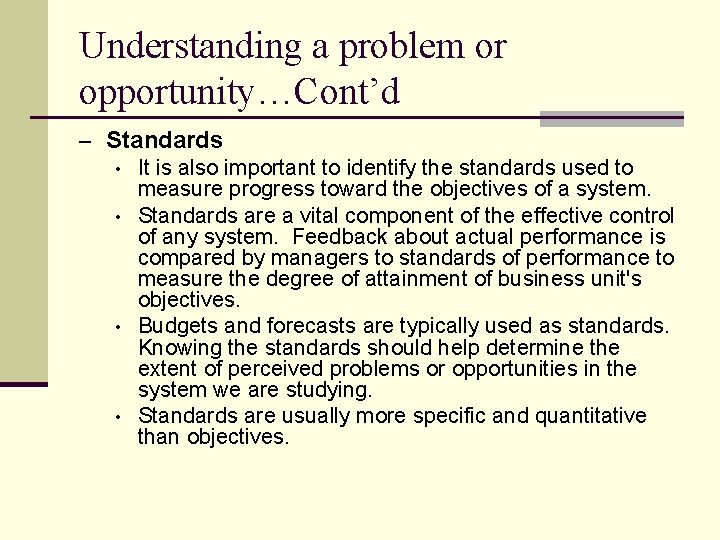 Understanding a problem or opportunity…Cont’d

– Standards

• It is also important to identify the standards used to measure progress toward the objectives of a system.

• Standards are a vital component of the effective control of any system. Feedback about actual performance is compared by managers to standards of performance to measure the degree of attainment of business unit's objectives.

• Budgets and forecasts are typically used as standards. Knowing the standards should help determine the extent of perceived problems or opportunities in the system we are studying.

• Standards are usually more specific and quantitative than objectives.